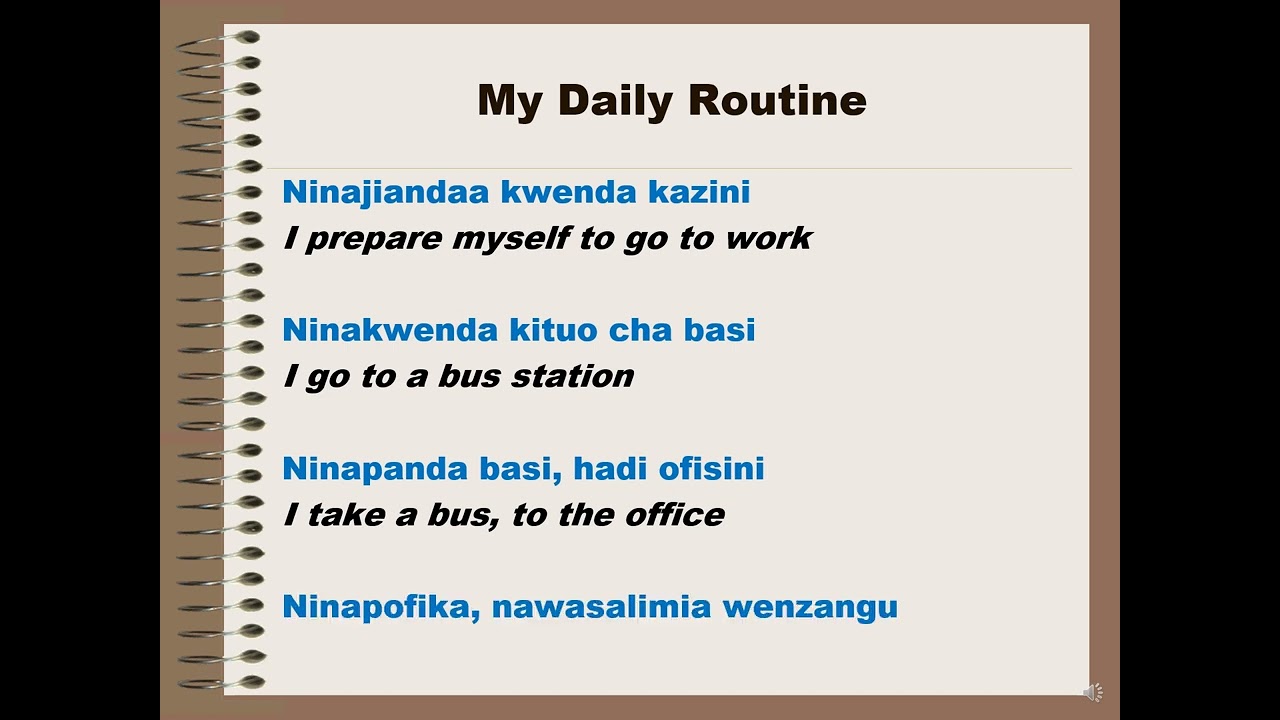 My Daily Routine

Ninajiandaa kwenda kazini
I prepare myself to go to work

Ninakwenda kituo cha basi
I go to a bus station

Ninapanda basi, hadi ofisini
I take a bus, to the office

Ninapofika, nawasalimia wenzangu